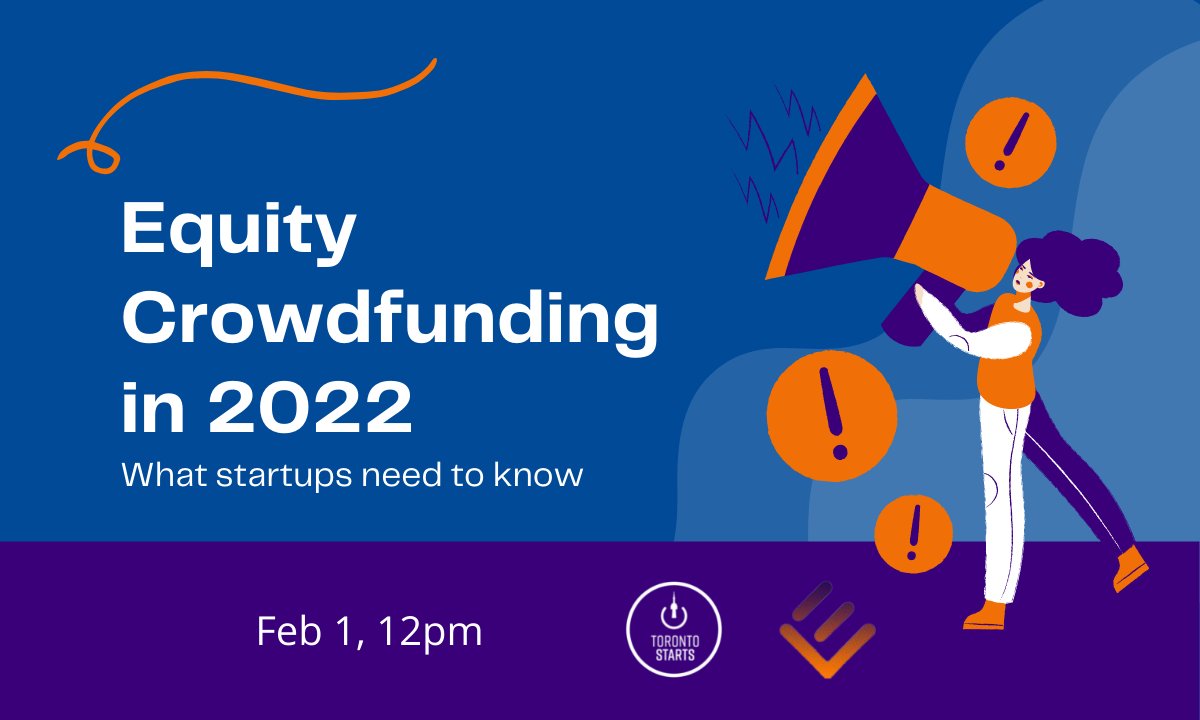 Equity Crowdfunding in 2022

What startups need to know

Feb 1, 12pm

TORONTO STARTS